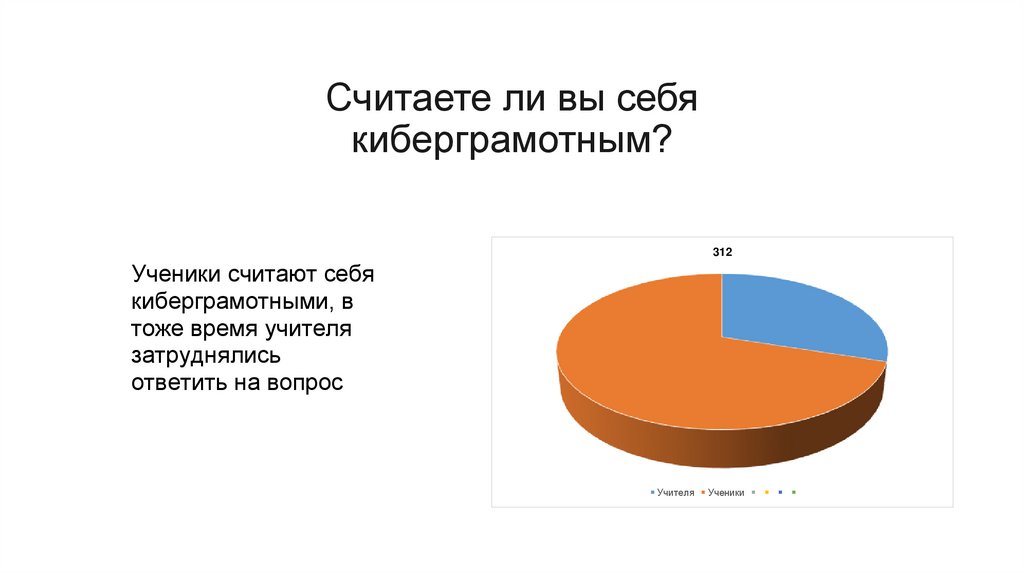 Считаете ли вы себя киберграмотным?

Ученики считают себя киберграмотными, в тоже время учителя затруднялись ответить на вопрос

312

Учителя Ученики